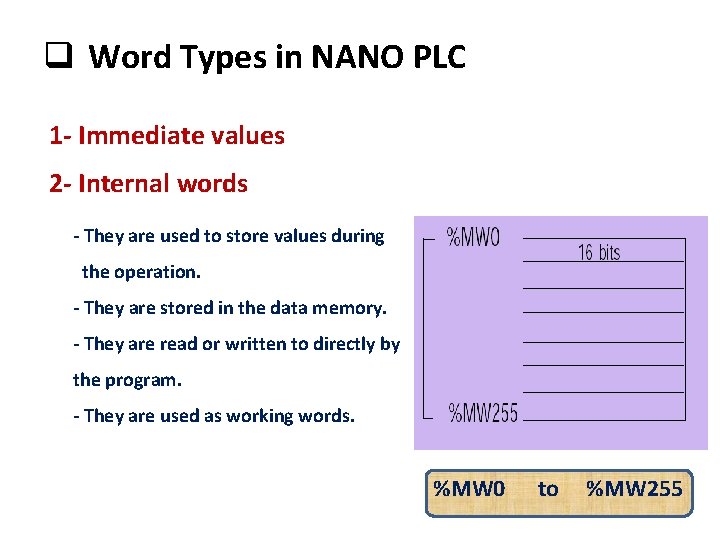 ❑ Word Types in NANO PLC

1- Immediate values

2- Internal words

- They are used to store values during the operation.

- They are stored in the data memory.

- They are read or written to directly by the program.

- They are used as working words.

%MW0

16 bits

%MW255

%MW0 to %MW255